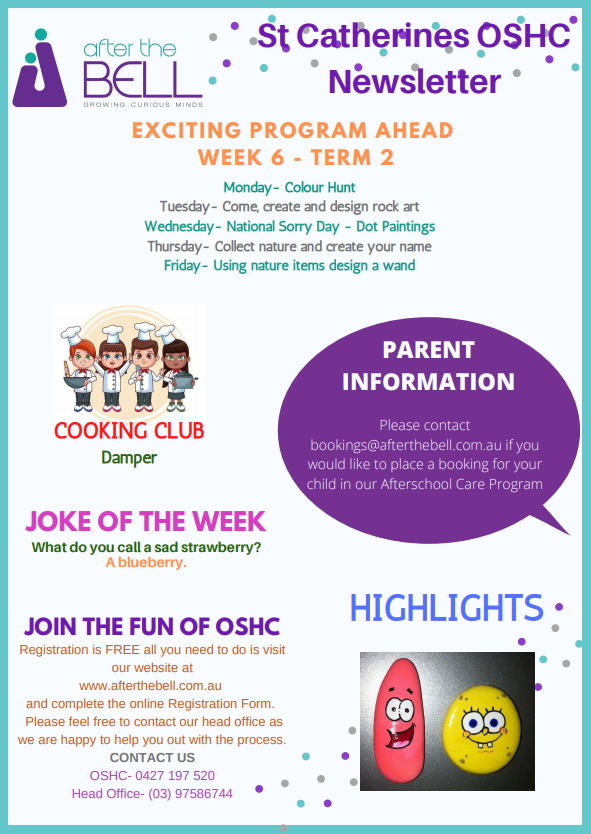 after the BELL
GROWING CURIOUS MINDS

St Catherines OSHC Newsletter

EXCITING PROGRAM AHEAD
WEEK 6 - TERM 2

Monday- Colour Hunt
Tuesday- Come, create and design rock art
Wednesday- National Sorry Day - Dot Paintings
Thursday- Collect nature and create your name
Friday- Using nature items design a wand

COOKING CLUB
Damper

PARENT INFORMATION

Please contact bookings@afterthebell.com.au if you would like to place a booking for your child in our Afterschool Care Program

JOKE OF THE WEEK
What do you call a sad strawberry?
A blueberry.

HIGHLIGHTS

JOIN THE FUN OF OSHC
Registration is FREE all you need to do is visit our website at www.afterthebell.com.au and complete the online Registration Form. Please feel free to contact our head office as we are happy to help you out with the process.
CONTACT US
OSHC- 0427 197 520
Head Office- (03) 97586744